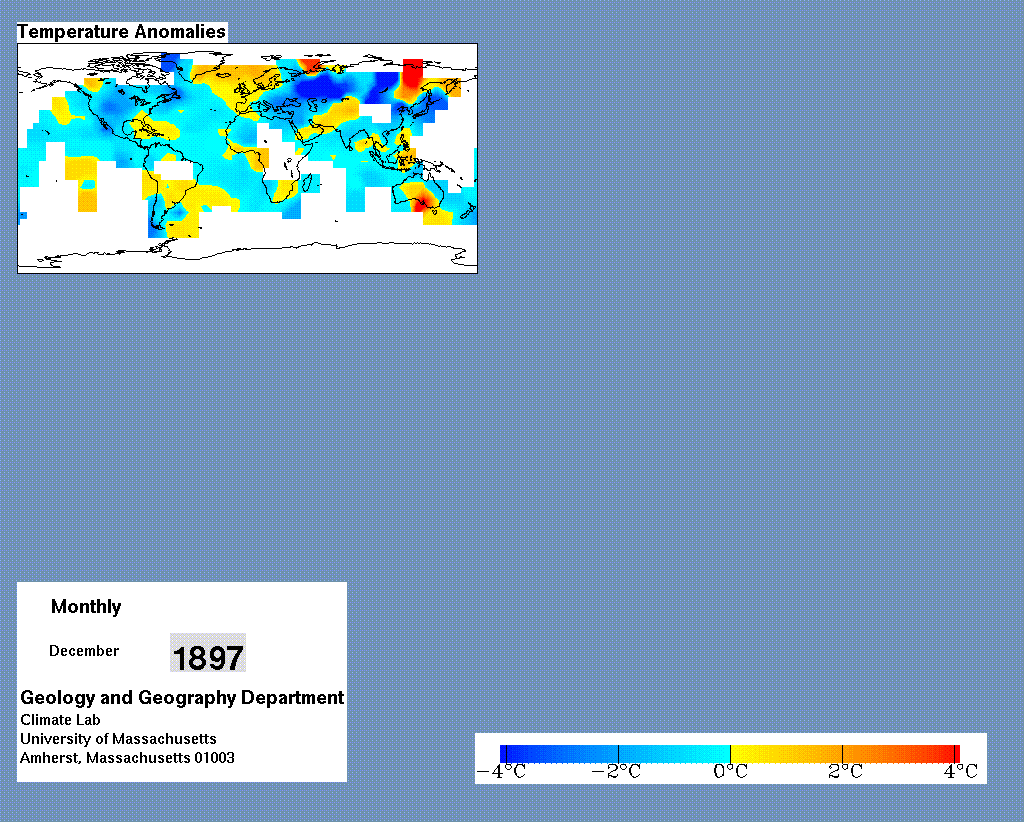 Temperature Anomalies

Monthly

December 1897

Geology and Geography Department
Climate Lab
University of Massachusetts
Amherst, Massachusetts 01003

−4°C −2°C 0°C 2°C 4°C